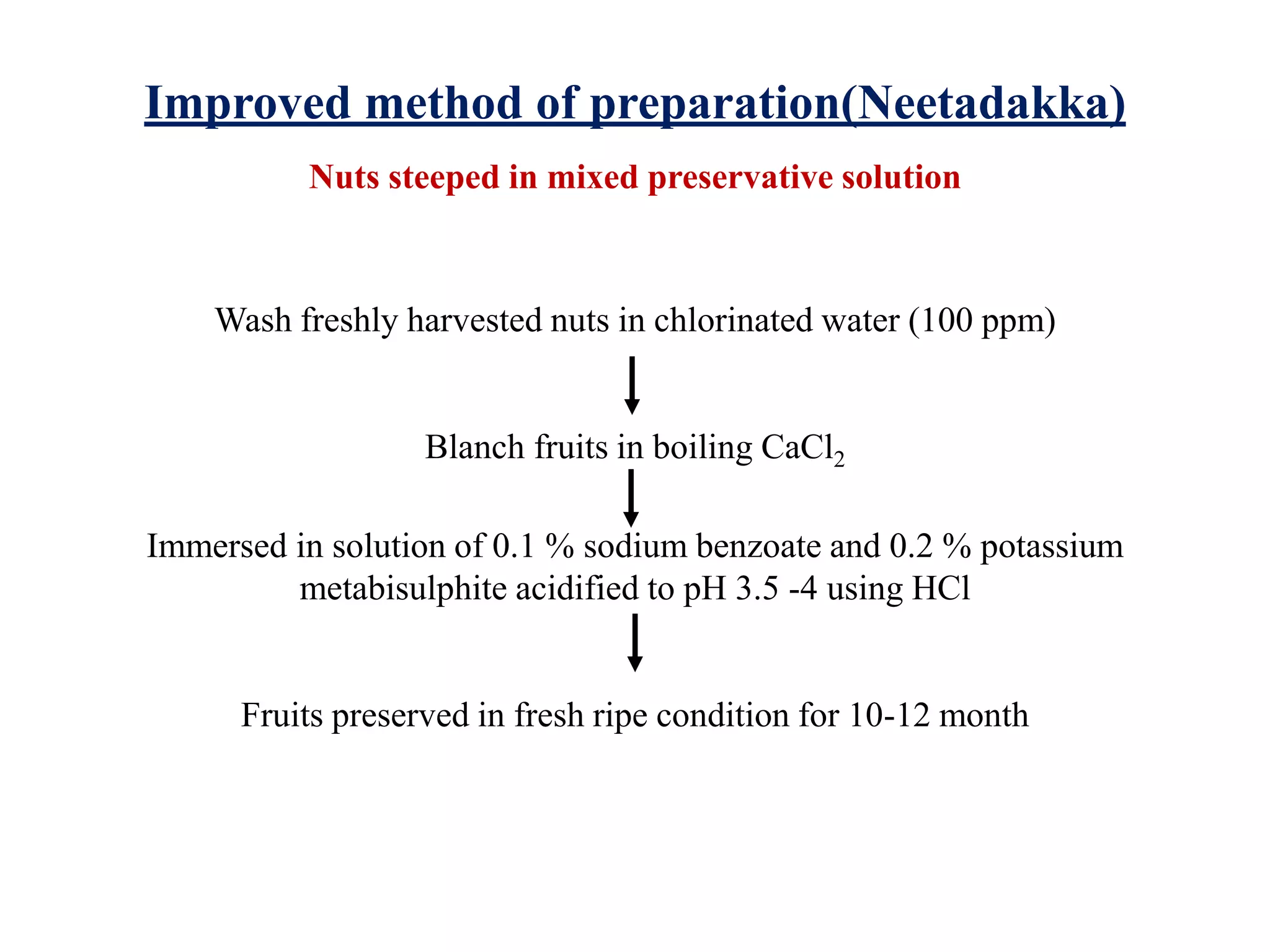 Improved method of preparation(Neetadakka)

Nuts steeped in mixed preservative solution

Wash freshly harvested nuts in chlorinated water (100 ppm)

Blanch fruits in boiling $CaCl_2$

Immersed in solution of 0.1 % sodium benzoate and 0.2 % potassium metabisulphite acidified to pH 3.5 -4 using HCl

Fruits preserved in fresh ripe condition for 10-12 month